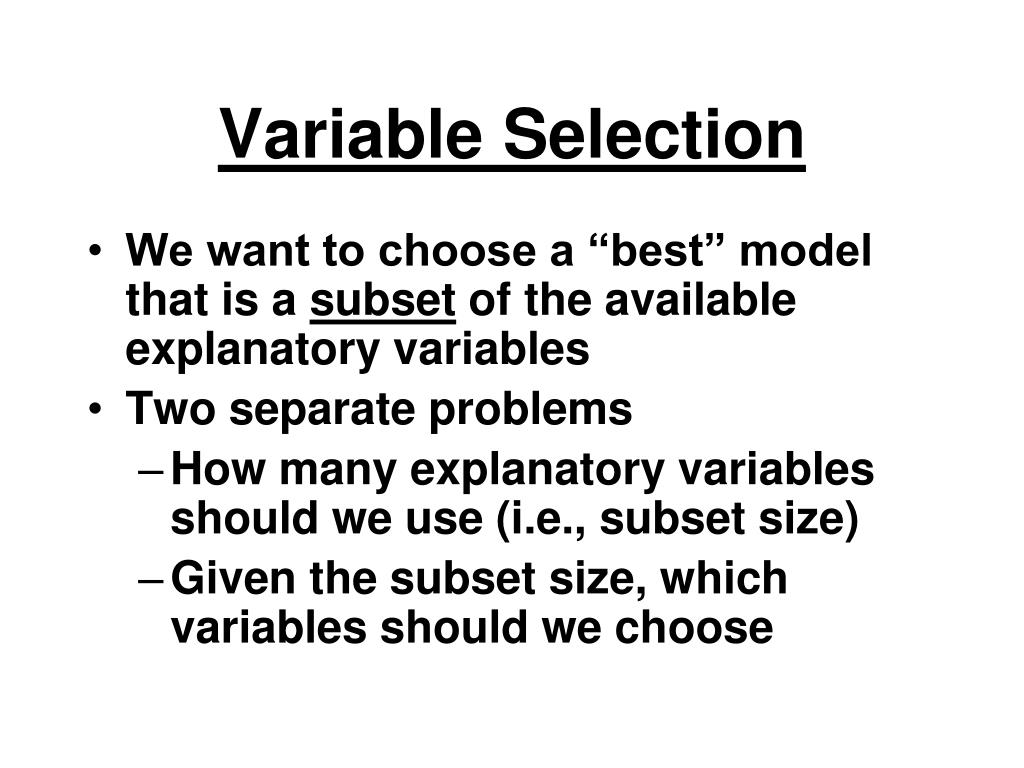 Variable Selection

• We want to choose a “best” model that is a subset of the available explanatory variables
• Two separate problems
– How many explanatory variables should we use (i.e., subset size)
– Given the subset size, which variables should we choose